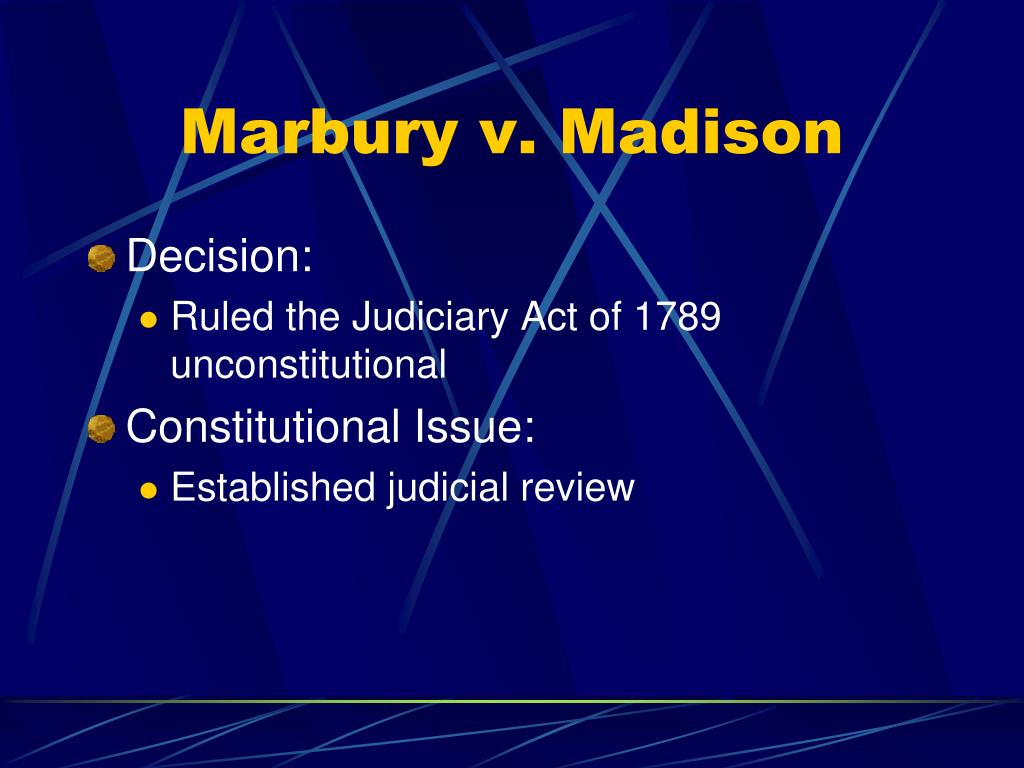 Marbury v. Madison

Decision:

Ruled the Judiciary Act of 1789 unconstitutional

Constitutional Issue:

Established judicial review